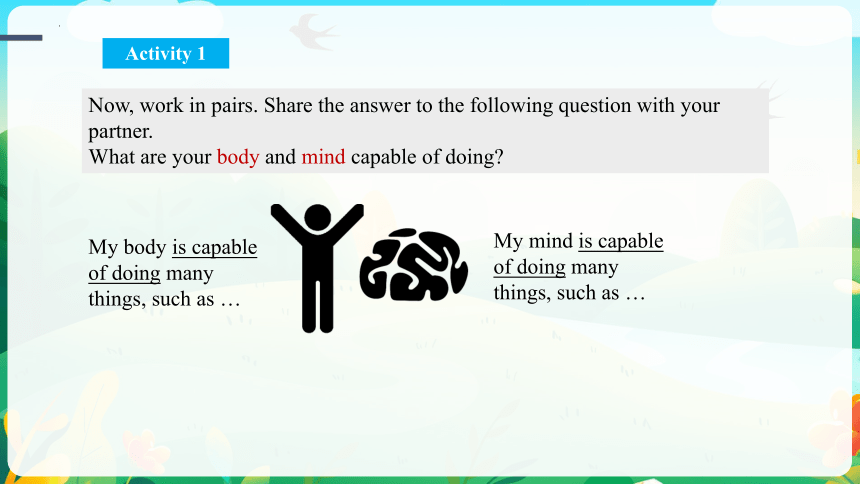 Activity 1

Now, work in pairs. Share the answer to the following question with your partner.
What are your body and mind capable of doing?

My body is capable of doing many things, such as …

My mind is capable of doing many things, such as …